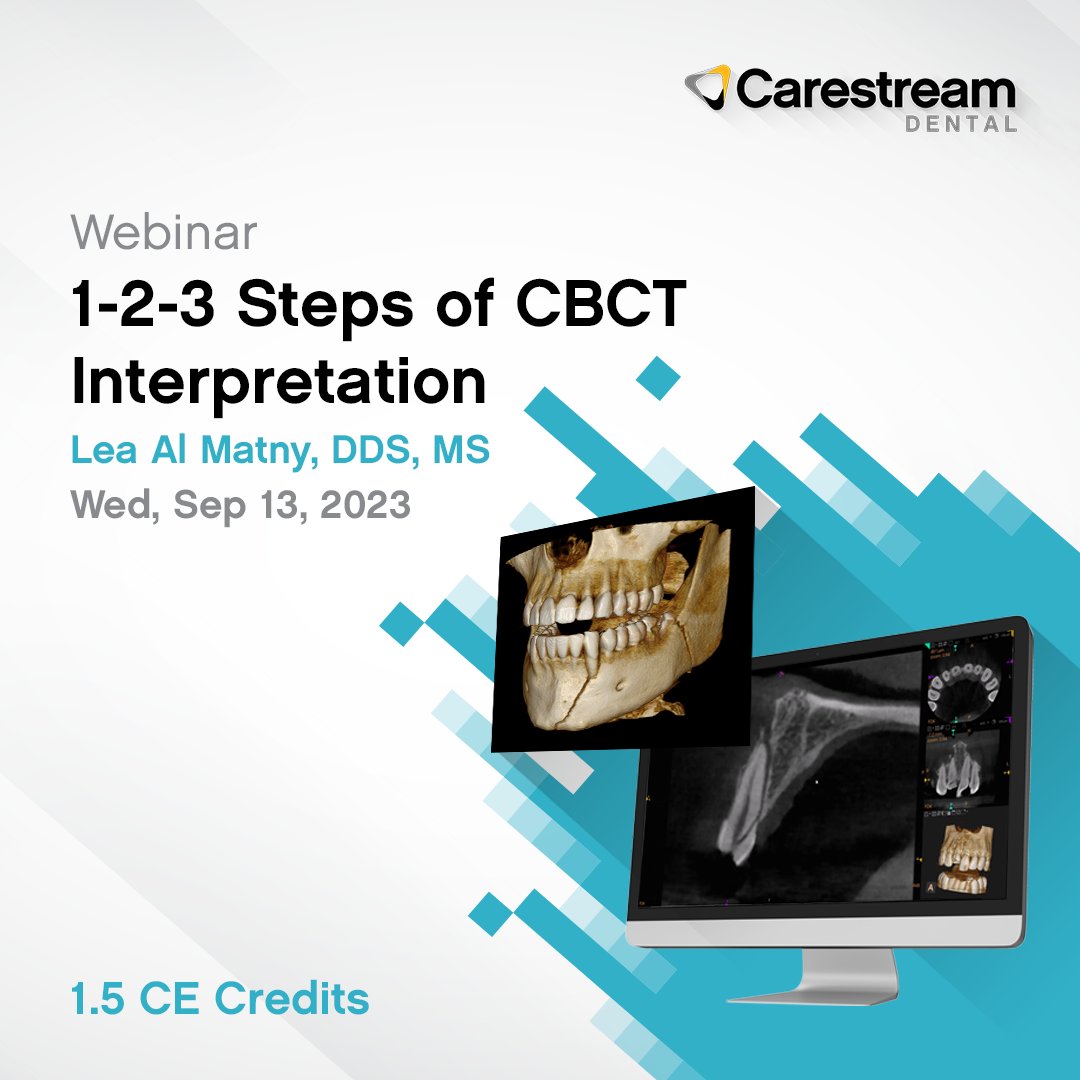 Carestream
DENTAL

Webinar
1-2-3 Steps of CBCT Interpretation
Lea Al Matny, DDS, MS
Wed, Sep 13, 2023

1.5 CE Credits